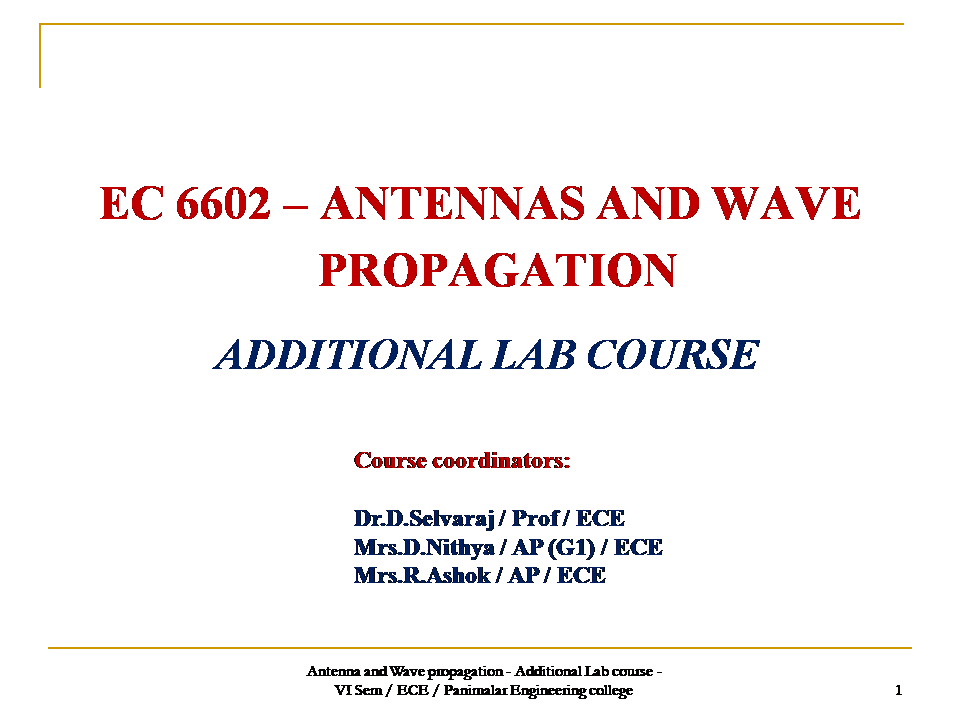 EC 6602 – ANTENNAS AND WAVE PROPAGATION

ADDITIONAL LAB COURSE

Course coordinators:

Dr.D.Selvaraj / Prof / ECE
Mrs.D.Nithya / AP (G1) / ECE
Mrs.R.Ashok / AP / ECE

Antenna and Wave propagation - Additional Lab course - VI Sem / ECE / Panimalar Engineering college

1